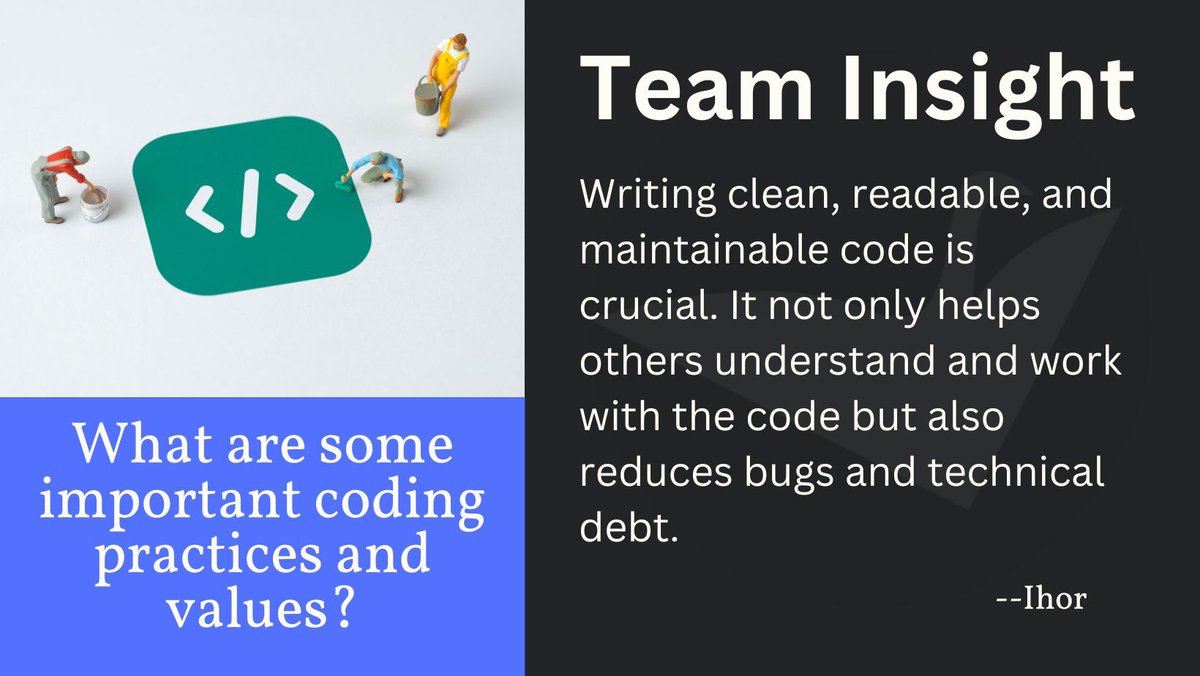 </>

What are some important coding practices and values?

Team Insight

Writing clean, readable, and maintainable code is crucial. It not only helps others understand and work with the code but also reduces bugs and technical debt.

--Ihor